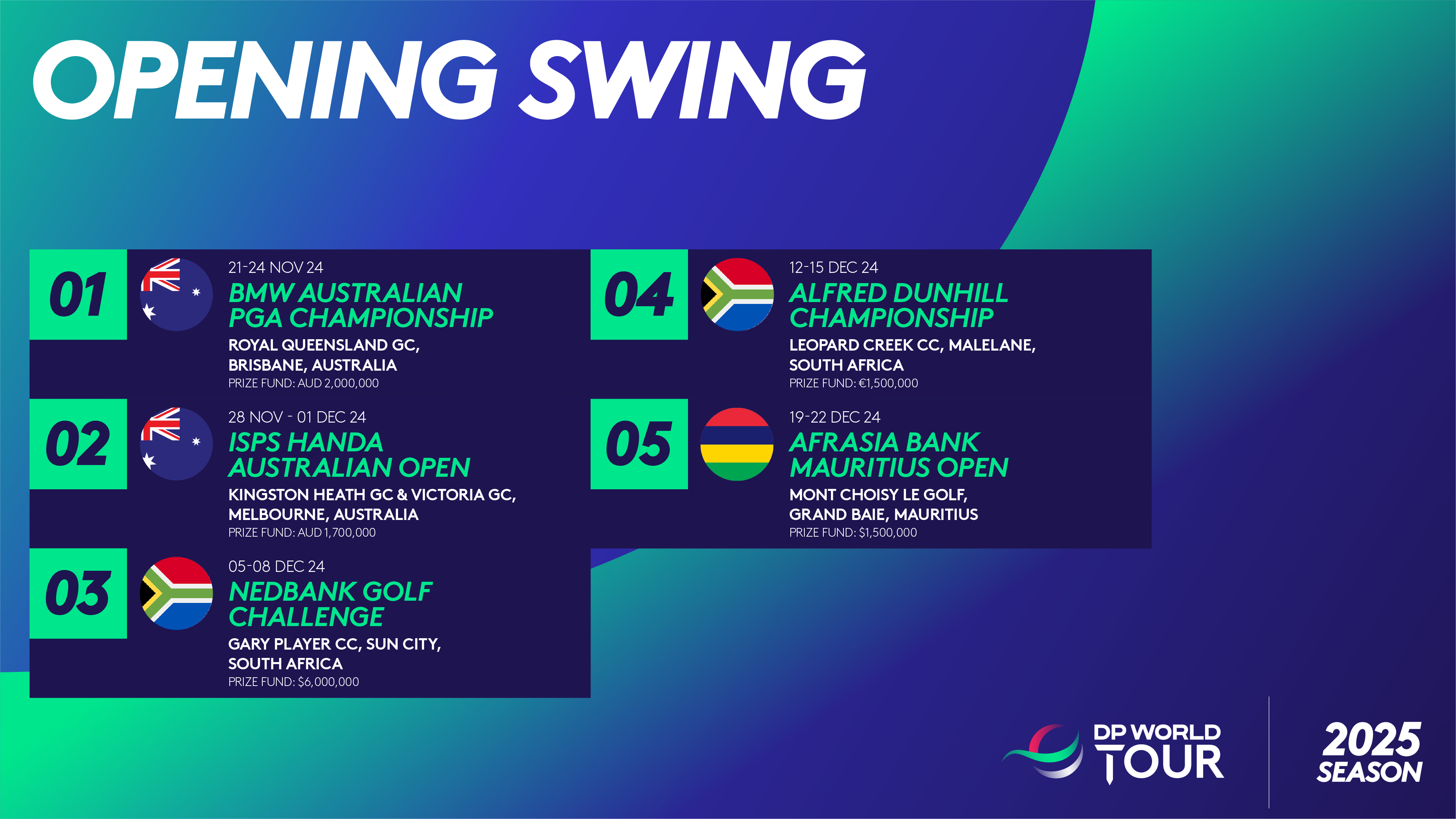 OPENING SWING

01
21-24 NOV 24
BMW AUSTRALIAN PGA CHAMPIONSHIP
ROYAL QUEENSLAND GC, BRISBANE, AUSTRALIA
PRIZE FUND: AUD 2,000,000

02
28 NOV - 01 DEC 24
ISPS HANDA AUSTRALIAN OPEN
KINGSTON HEATH GC & VICTORIA GC, MELBOURNE, AUSTRALIA
PRIZE FUND: AUD 1,700,000

03
05-08 DEC 24
NEDBANK GOLF CHALLENGE
GARY PLAYER CC, SUN CITY, SOUTH AFRICA
PRIZE FUND: $6,000,000

04
12-15 DEC 24
ALFRED DUNHILL CHAMPIONSHIP
LEOPARD CREEK CC, MALELANE, SOUTH AFRICA
PRIZE FUND: €1,500,000

05
19-22 DEC 24
AFRASIA BANK MAURITIUS OPEN
MONT CHOISY LE GOLF, GRAND BAIE, MAURITIUS
PRIZE FUND: $1,500,000

DP WORLD TOUR

2025 SEASON